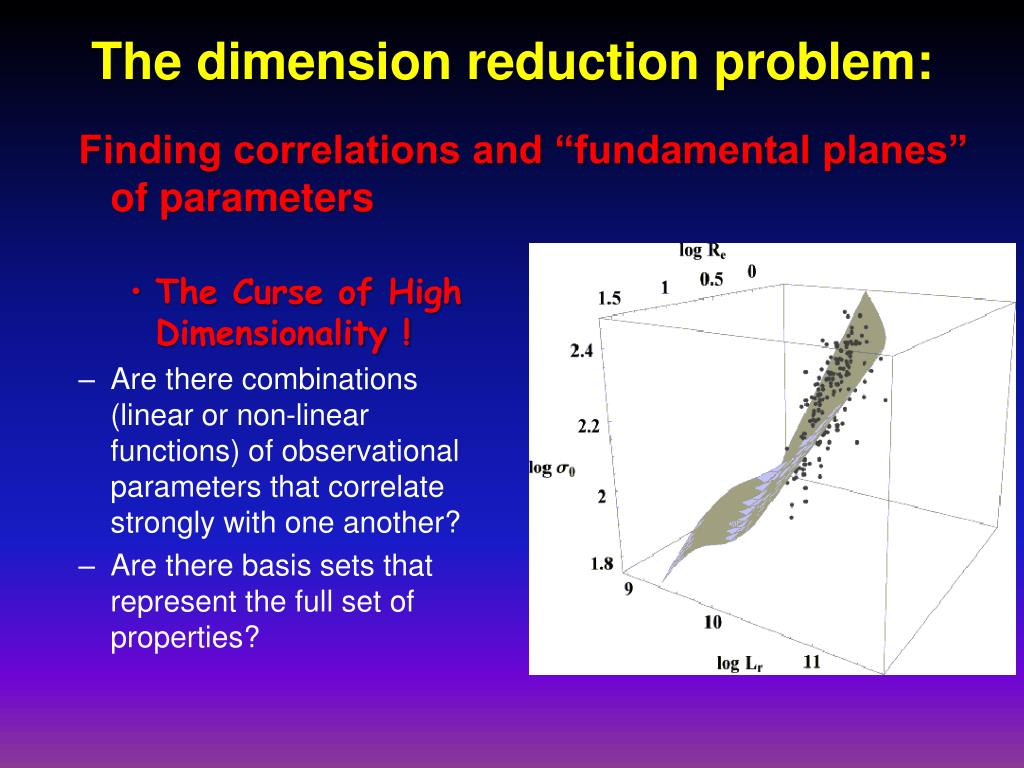 The dimension reduction problem:

Finding correlations and “fundamental planes” of parameters

• The Curse of High Dimensionality !

– Are there combinations (linear or non-linear functions) of observational parameters that correlate strongly with one another?

– Are there basis sets that represent the full set of properties?

$\log R_e$
1.5
1
0.5
0
2.4
2.2
$\log \sigma_0$
2
1.8
9
10
$\log L_r$
11